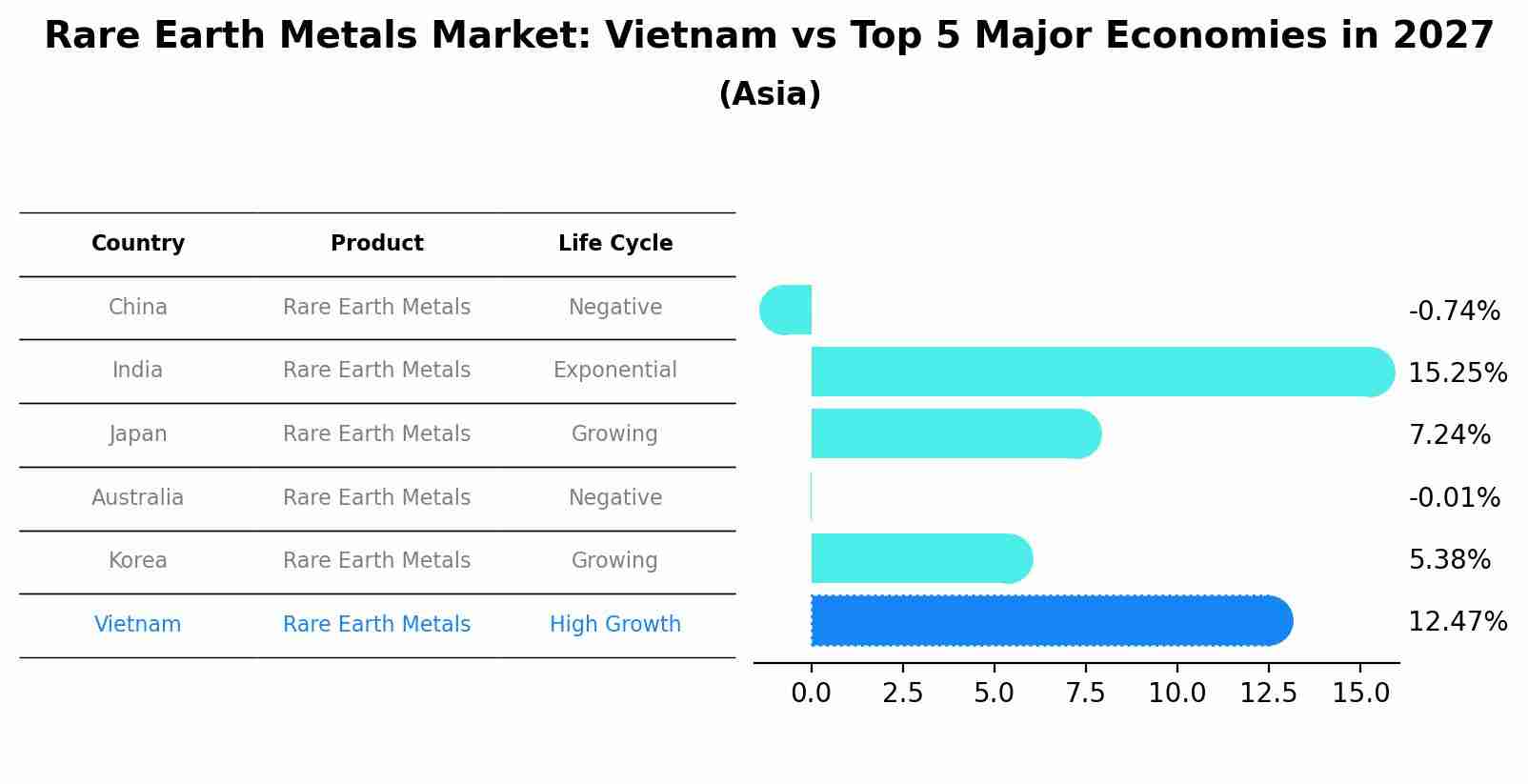 Rare Earth Metals Market: Vietnam vs Top 5 Major Economies in 2027
(Asia)

| Country | Product | Life Cycle |
|---|---|---|
| China | Rare Earth Metals | Negative |
| India | Rare Earth Metals | Exponential |
| Japan | Rare Earth Metals | Growing |
| Australia | Rare Earth Metals | Negative |
| Korea | Rare Earth Metals | Growing |
| Vietnam | Rare Earth Metals | High Growth |

-0.74%
15.25%
7.24%
-0.01%
5.38%
12.47%

0.0 2.5 5.0 7.5 10.0 12.5 15.0